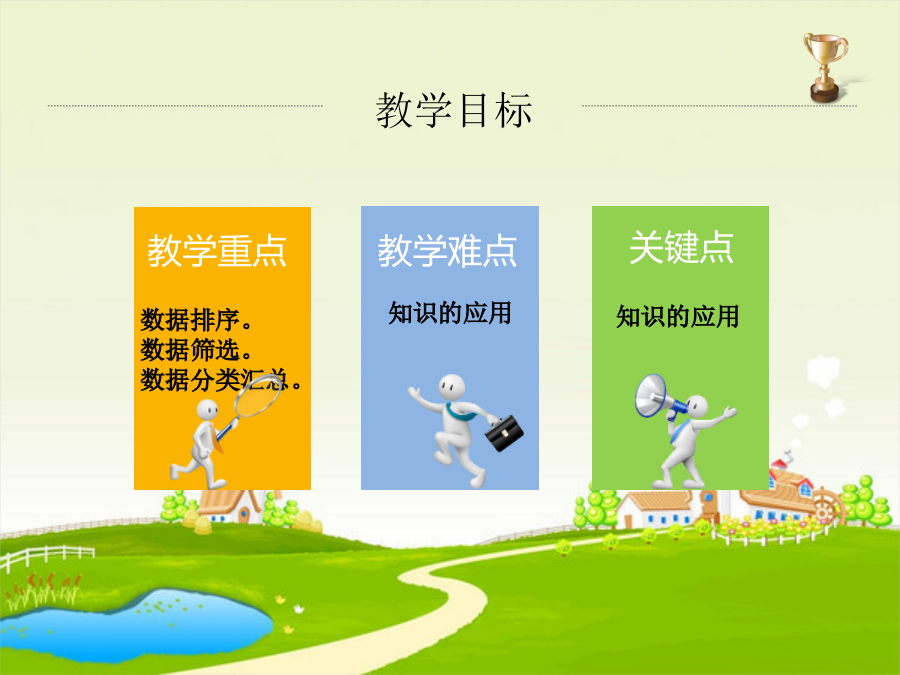 教学目标

教学重点

数据排序。
数据筛选。
数据分类汇总。

教学难点

知识的应用

关键点

知识的应用